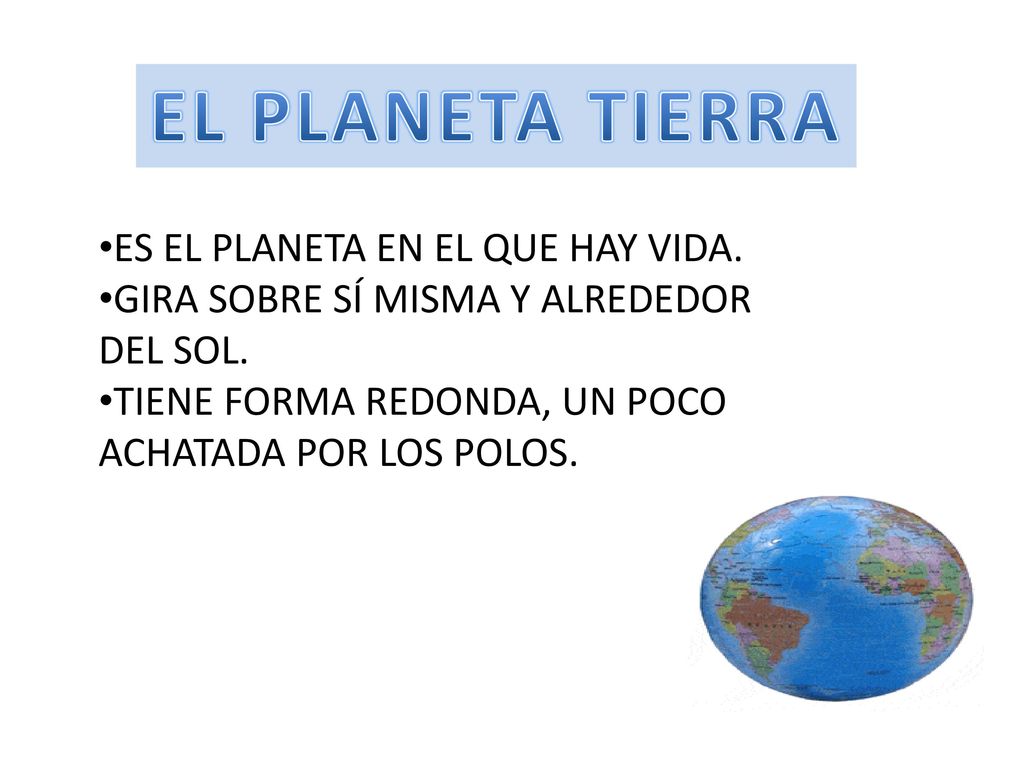 EL PLANETA TIERRA

•ES EL PLANETA EN EL QUE HAY VIDA.
•GIRA SOBRE SÍ MISMA Y ALREDEDOR DEL SOL.
•TIENE FORMA REDONDA, UN POCO ACHATADA POR LOS POLOS.